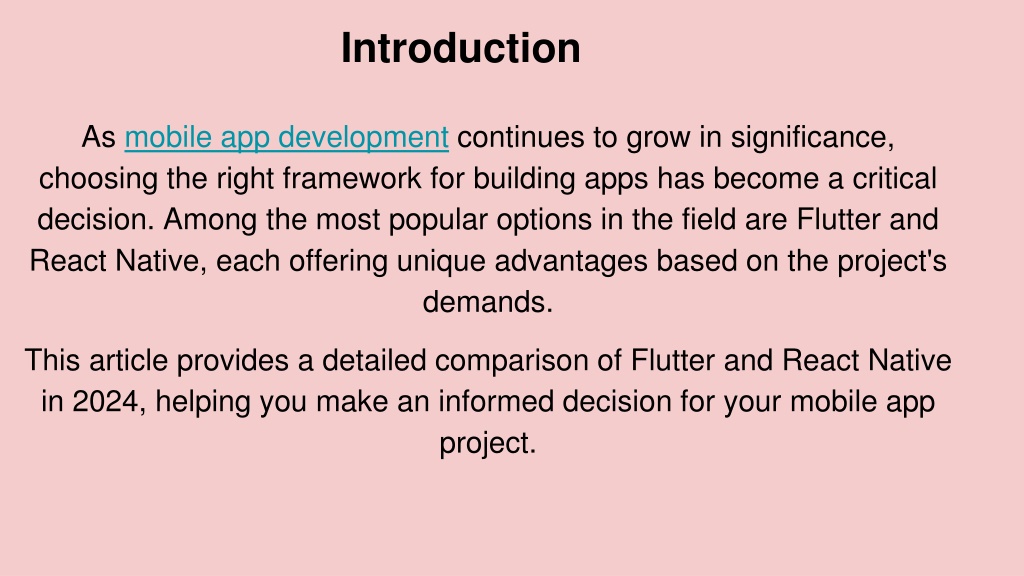 Introduction

As mobile app development continues to grow in significance, choosing the right framework for building apps has become a critical decision. Among the most popular options in the field are Flutter and React Native, each offering unique advantages based on the project's demands.

This article provides a detailed comparison of Flutter and React Native in 2024, helping you make an informed decision for your mobile app project.